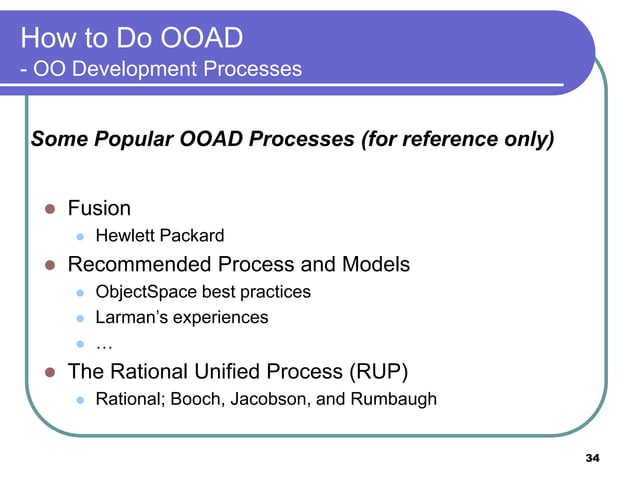 How to Do OOAD
- OO Development Processes

Some Popular OOAD Processes (for reference only)

- Fusion
  - Hewlett Packard
- Recommended Process and Models
  - ObjectSpace best practices
  - Larman's experiences
  - …
- The Rational Unified Process (RUP)
  - Rational; Booch, Jacobson, and Rumbaugh

34